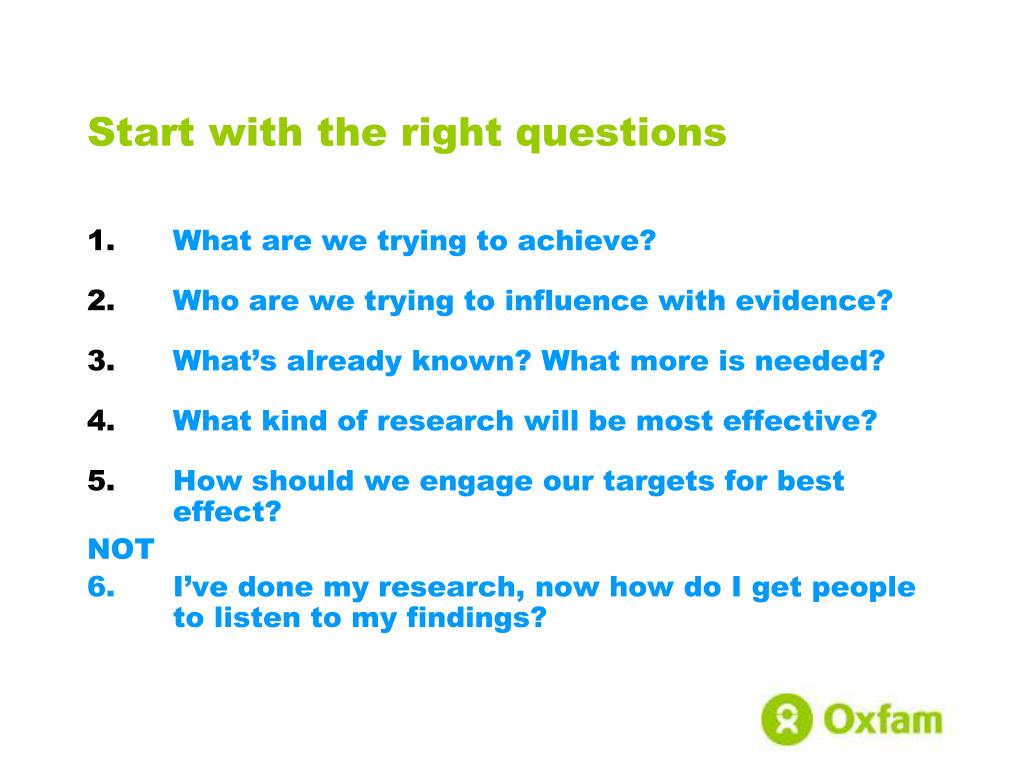 Start with the right questions

1. What are we trying to achieve?

2. Who are we trying to influence with evidence?

3. What’s already known? What more is needed?

4. What kind of research will be most effective?

5. How should we engage our targets for best effect?

NOT

6. I’ve done my research, now how do I get people to listen to my findings?

Oxfam